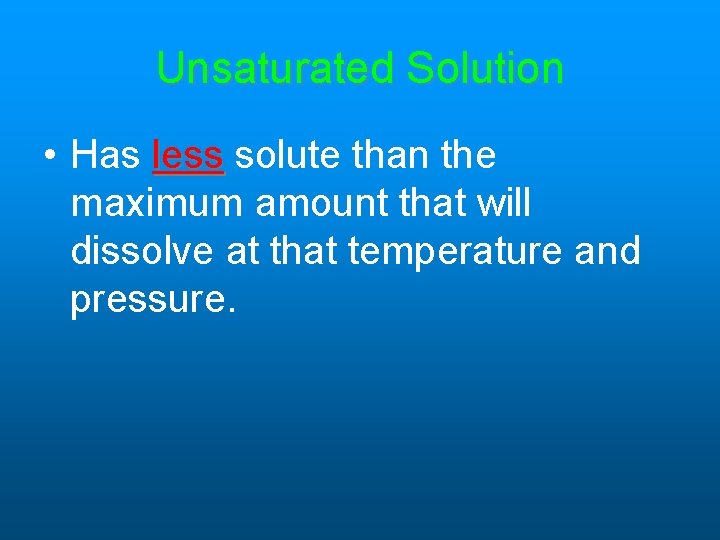 Unsaturated Solution

• Has less solute than the maximum amount that will dissolve at that temperature and pressure.